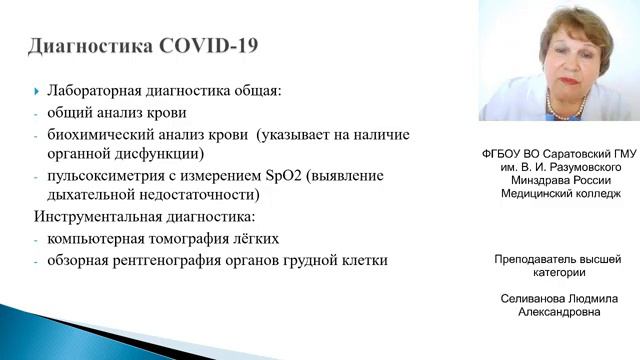 Диагностика COVID-19

Лабораторная диагностика общая:
- общий анализ крови
- биохимический анализ крови (указывает на наличие органной дисфункции)
- пульсоксиметрия с измерением SpO2 (выявление дыхательной недостаточности)

Инструментальная диагностика:
- компьютерная томография лёгких
- обзорная рентгенография органов грудной клетки

ФГБОУ ВО Саратовский ГМУ им. В. И. Разумовского Минздрава России Медицинский колледж

Преподаватель высшей категории

Селиванова Людмила Александровна